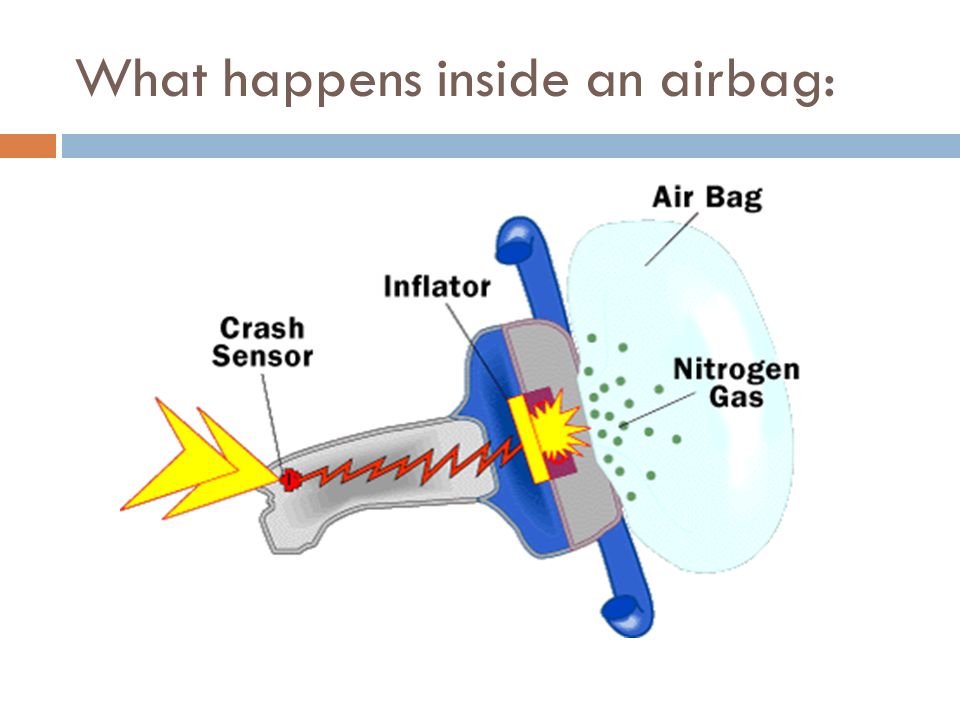 What happens inside an airbag:

Air Bag

Inflator

Crash Sensor

Nitrogen Gas